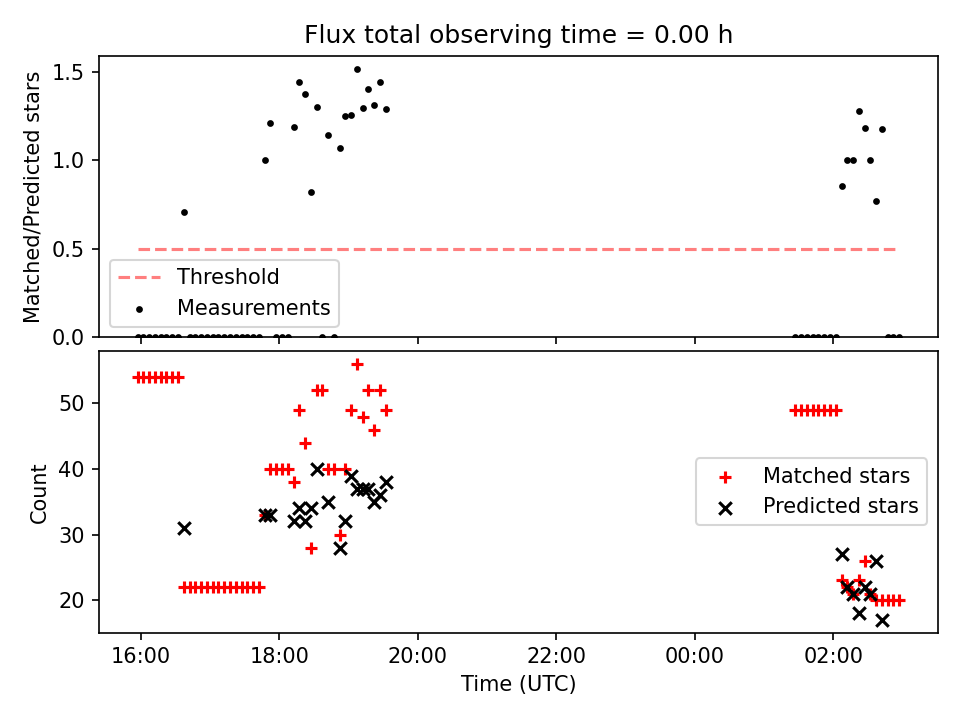 Flux total observing time = 0.00 h

Matched/Predicted stars

1.5
1.0
0.5
0.0

Threshold
Measurements

Count

50
40
30
20

Matched stars
Predicted stars

16:00
18:00
20:00
22:00
00:00
02:00

Time (UTC)